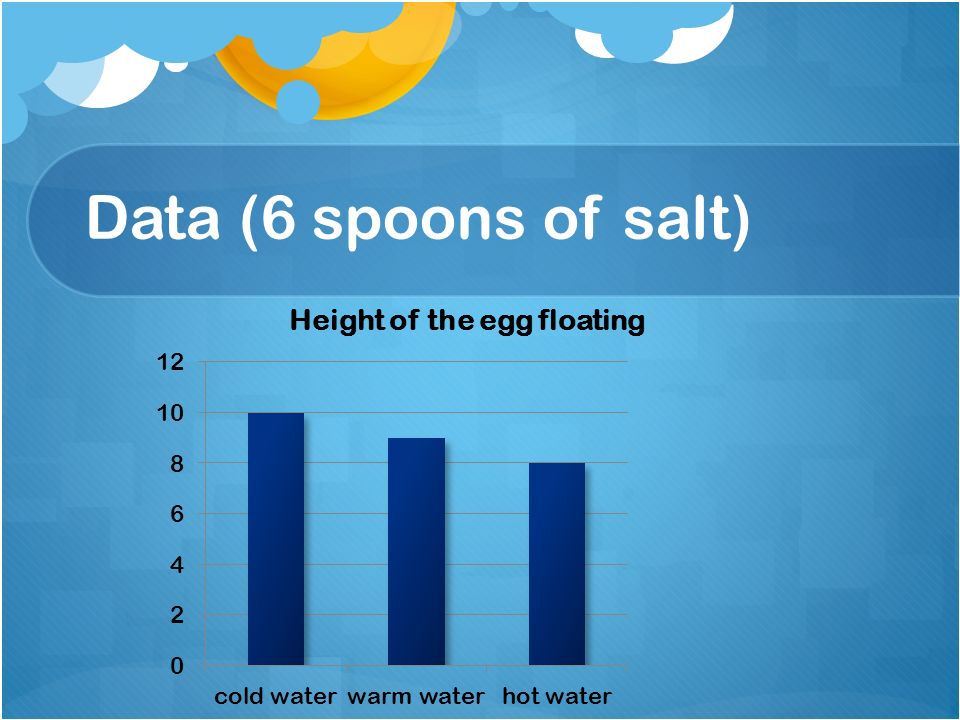 Data (6 spoons of salt)

Height of the egg floating

12
10
8
6
4
2
0

cold water warm water hot water